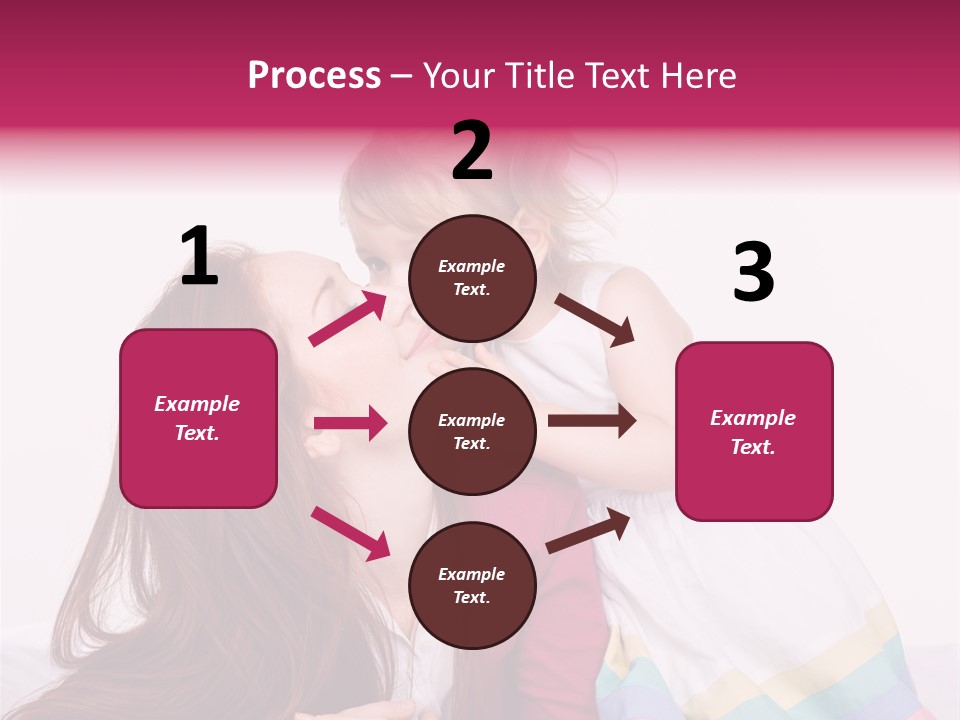 Process – Your Title Text Here

1

Example Text.

2

Example Text.

Example Text.

Example Text.

3

Example Text.